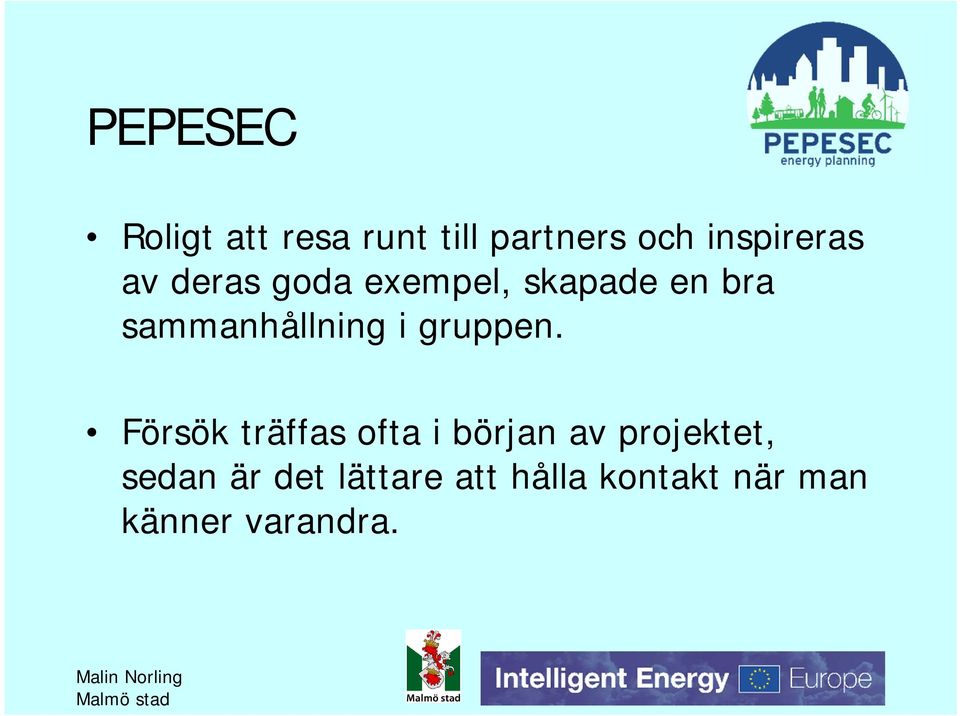 PEPESEC

PEPESEC
energy planning

• Roligt att resa runt till partners och inspireras av deras goda exempel, skapade en bra sammanhållning i gruppen.

• Försök träffas ofta i början av projektet, sedan är det lättare att hålla kontakt när man känner varandra.

Malin Norling
Malmö stad

Malmö stad

Intelligent Energy Europe